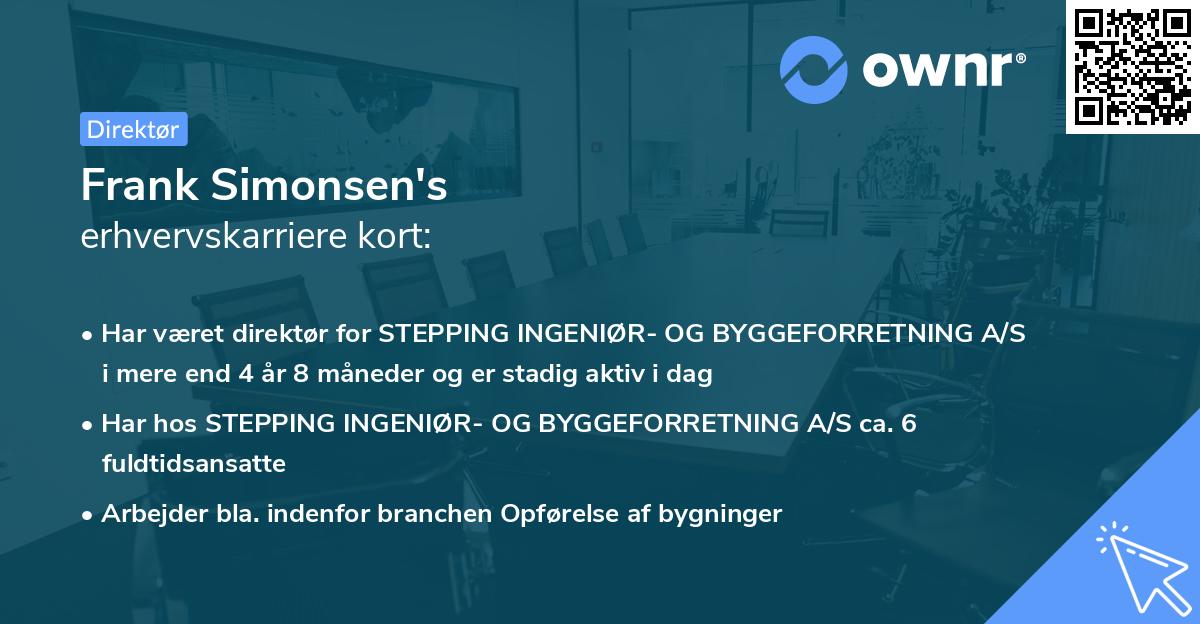 ownr®

Direktør

Frank Simonsen's
erhvervskarriere kort:

• Har været direktør for STEPPING INGENIØR- OG BYGGEFORRETNING A/S i mere end 4 år 8 måneder og er stadig aktiv i dag
• Har hos STEPPING INGENIØR- OG BYGGEFORRETNING A/S ca. 6 fuldtidsansatte
• Arbejder bla. indenfor branchen Opførelse af bygninger